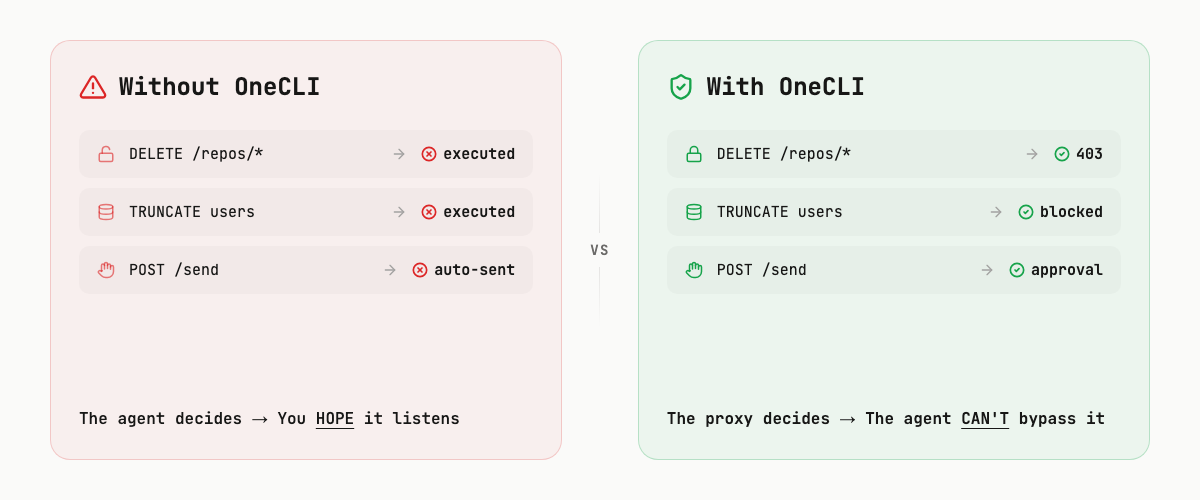 Without OneCLI

DELETE /repos/* → executed

TRUNCATE users → executed

POST /send → auto-sent

The agent decides → You HOPE it listens

VS

With OneCLI

DELETE /repos/* → 403

TRUNCATE users → blocked

POST /send → approval

The proxy decides → The agent CAN'T bypass it